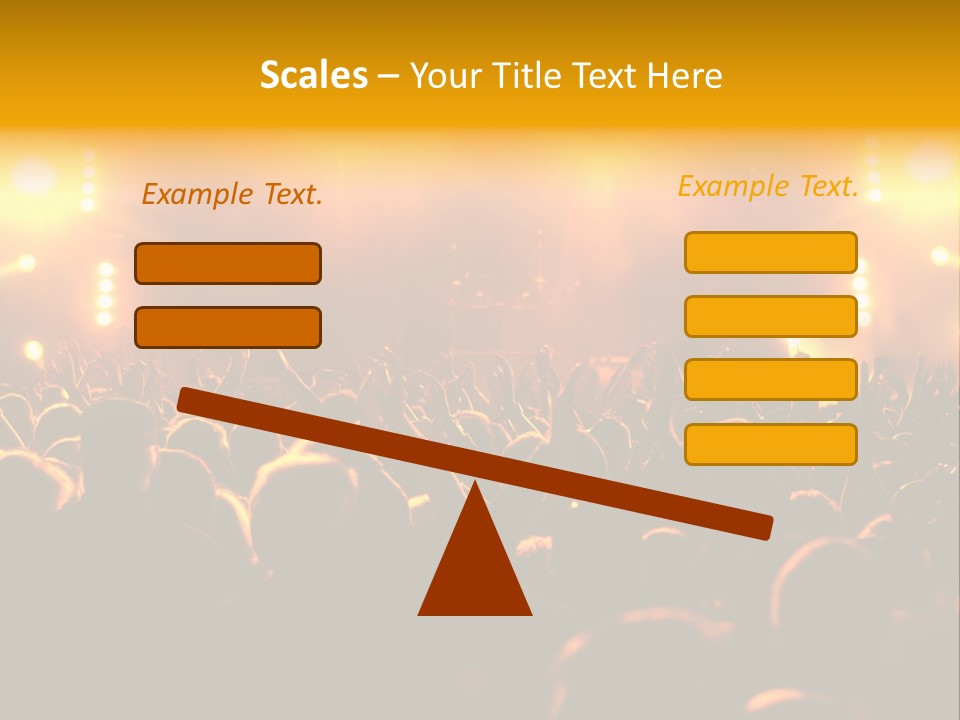 Scales – Your Title Text Here

Example Text.

Example Text.